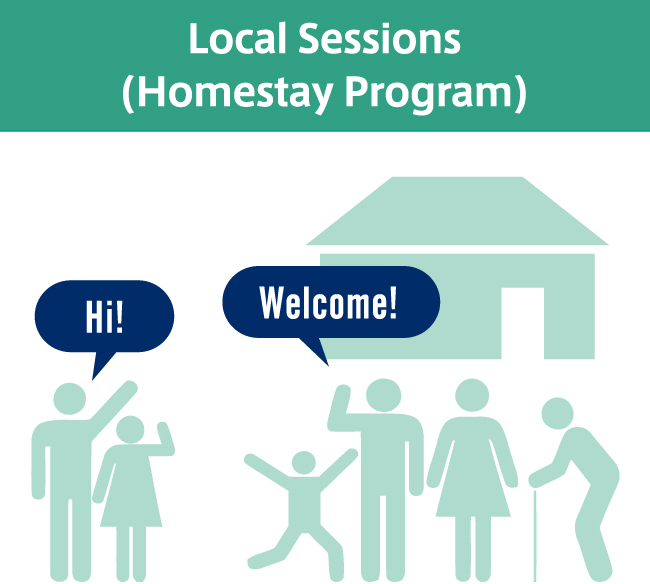 Local Sessions
(Homestay Program)

Hi!

Welcome!